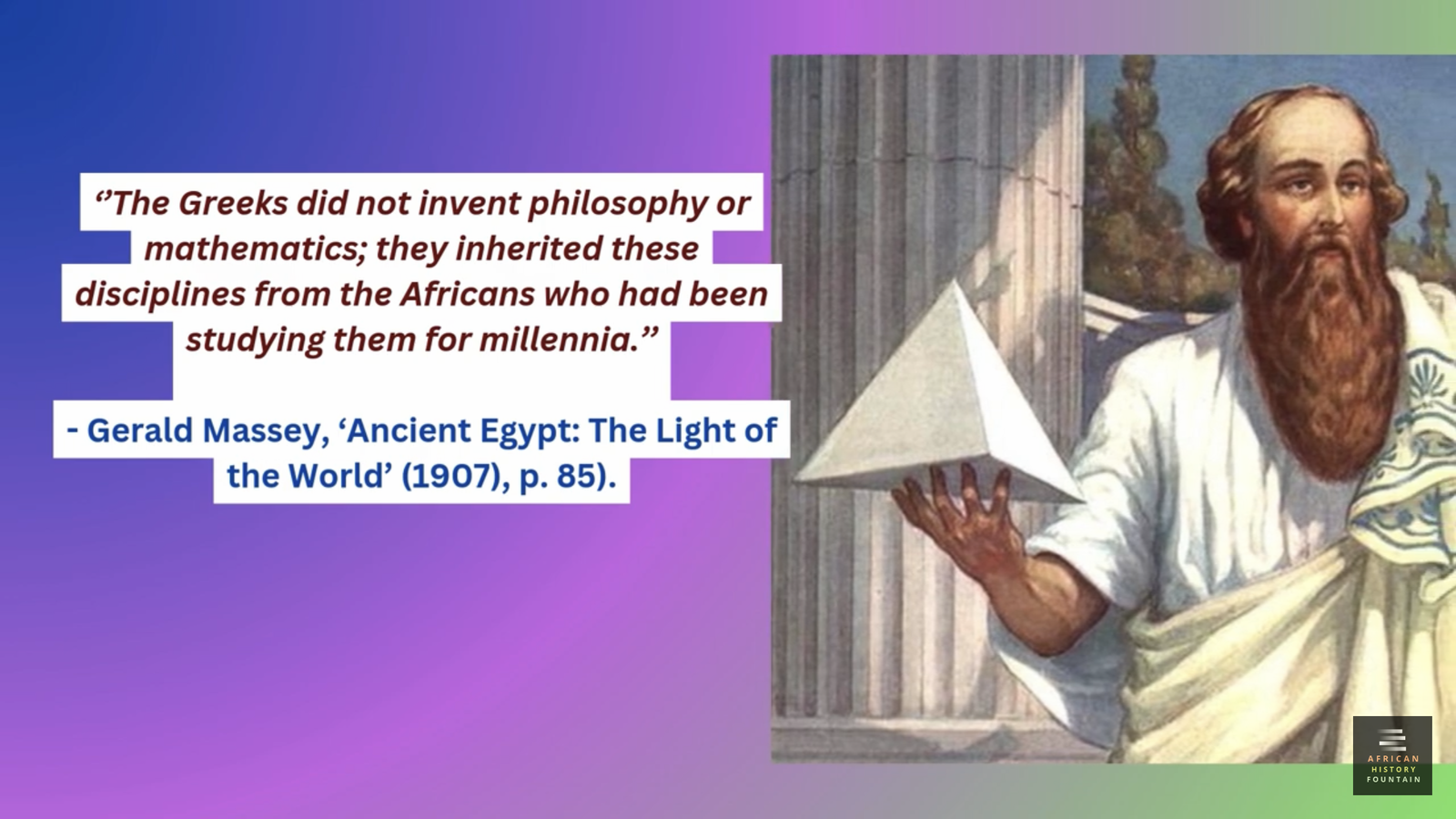 ‘’The Greeks did not invent philosophy or mathematics; they inherited these disciplines from the Africans who had been studying them for millennia.’’

- Gerald Massey, ‘Ancient Egypt: The Light of the World’ (1907), p. 85).

AFRICAN HISTORY FOUNTAIN